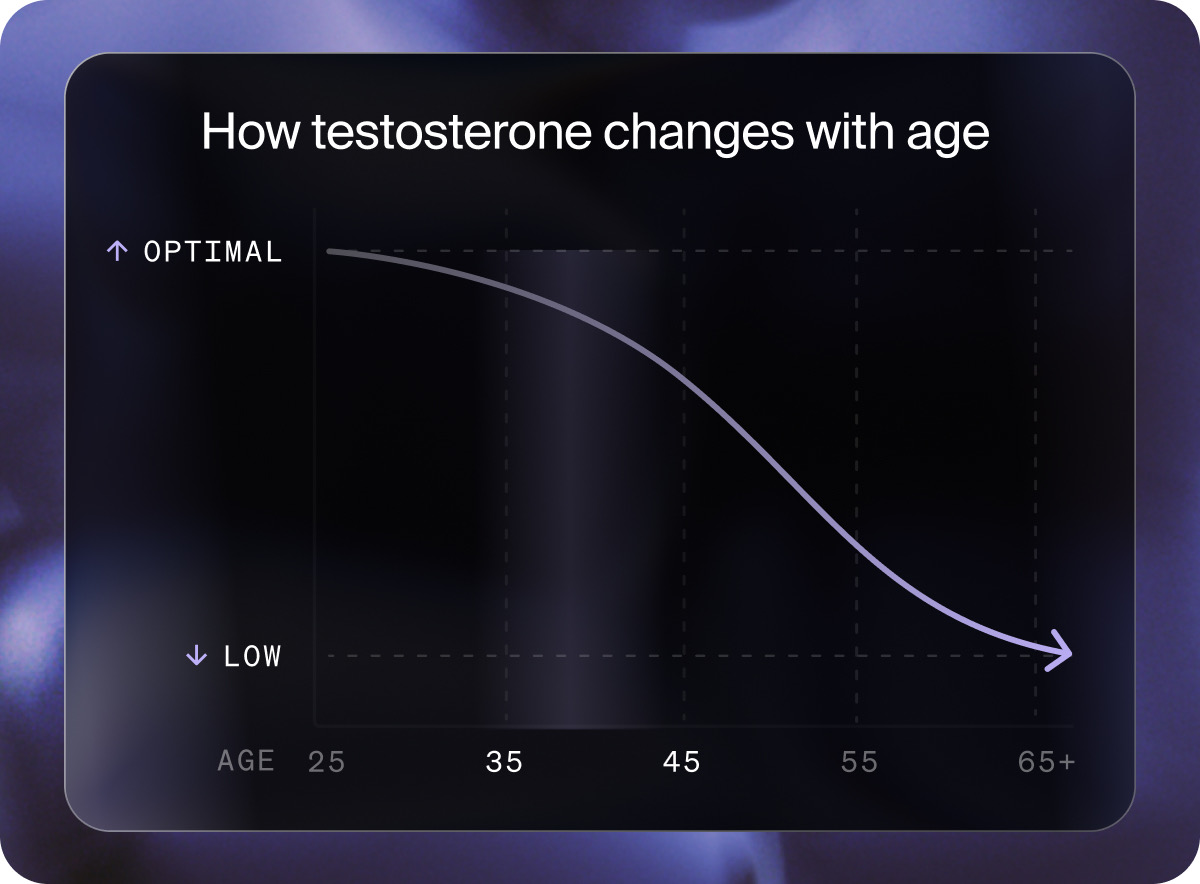 How testosterone changes with age

↑ OPTIMAL

↓ LOW

AGE 25 35 45 55 65+